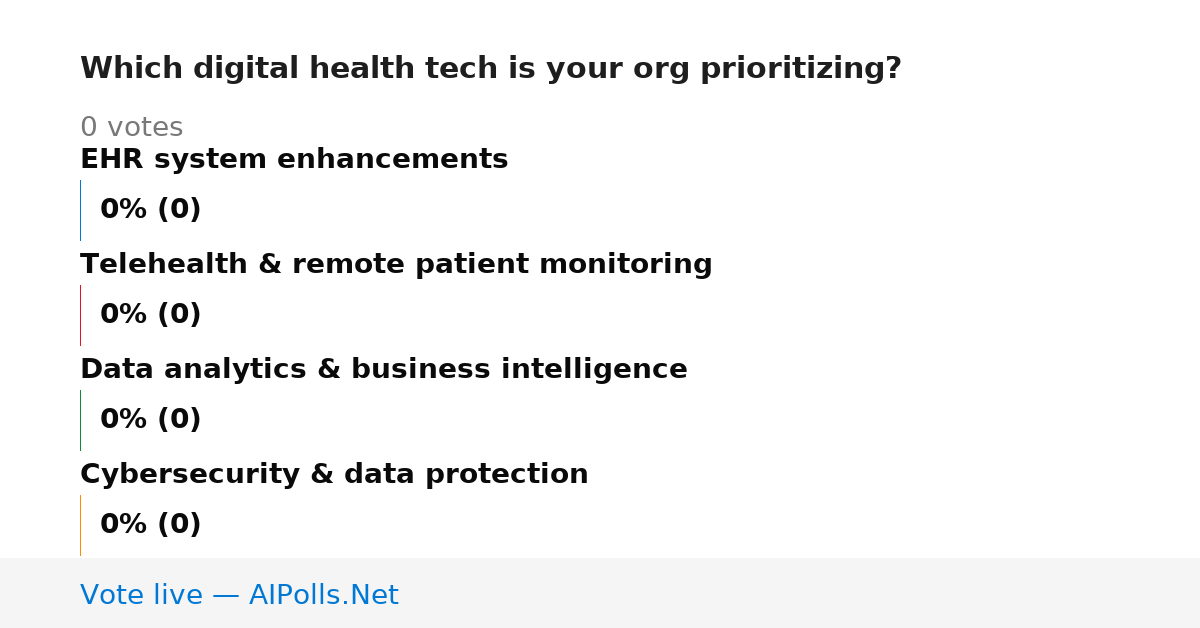 Which digital health tech is your org prioritizing?

0 votes

EHR system enhancements

0% (0)

Telehealth & remote patient monitoring

0% (0)

Data analytics & business intelligence

0% (0)

Cybersecurity & data protection

0% (0)

Vote live — AIPolls.Net